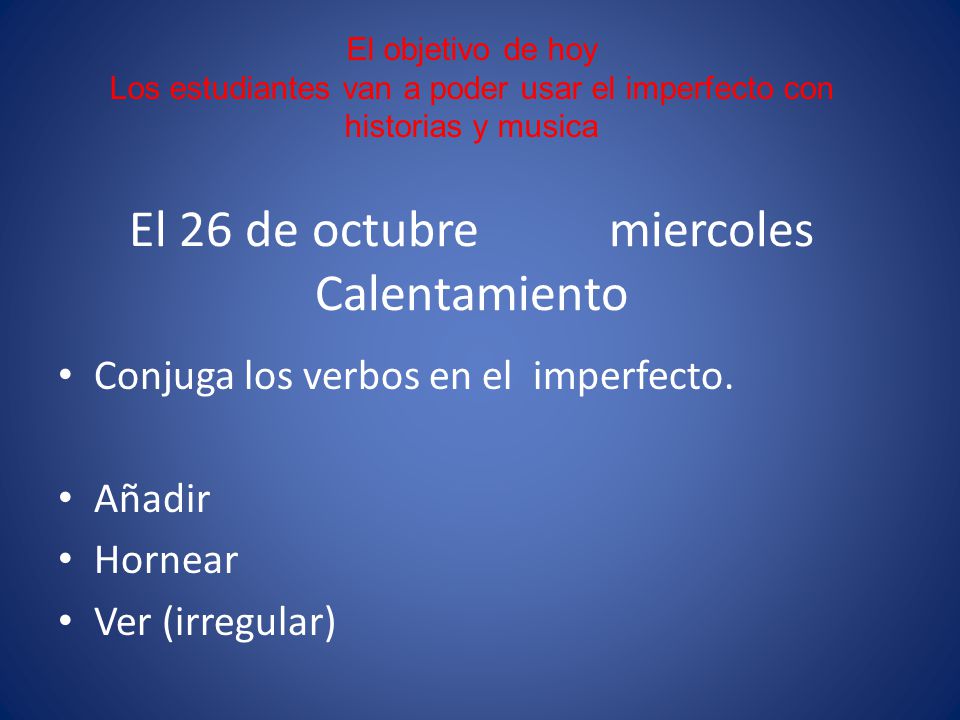 El objetivo de hoy
Los estudiantes van a poder usar el imperfecto con historias y musica

El 26 de octubre miercoles
Calentamiento

• Conjuga los verbos en el imperfecto.

• Añadir
• Hornear
• Ver (irregular)